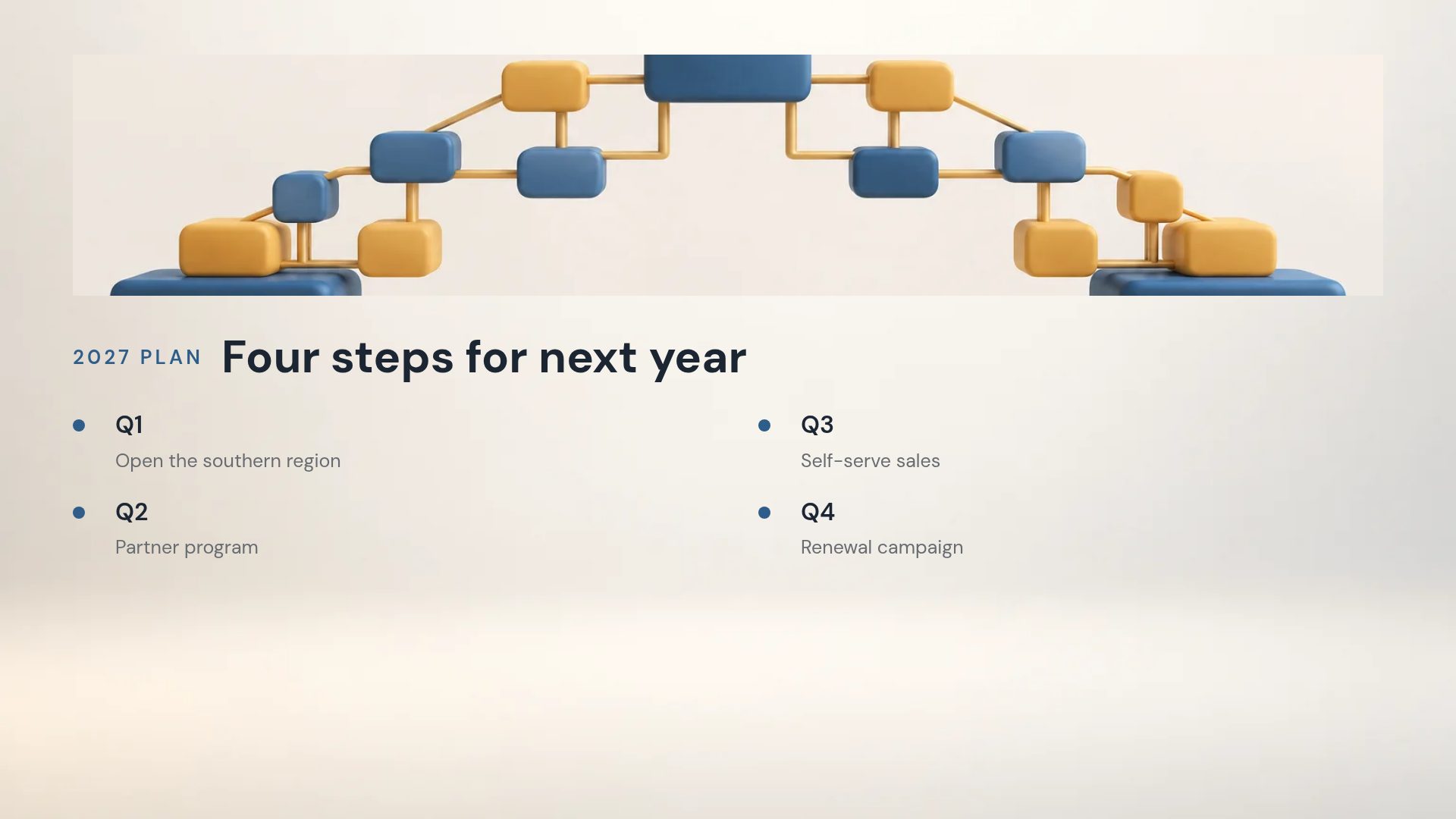 2027 PLAN Four steps for next year

• Q1
Open the southern region

• Q2
Partner program

• Q3
Self-serve sales

• Q4
Renewal campaign